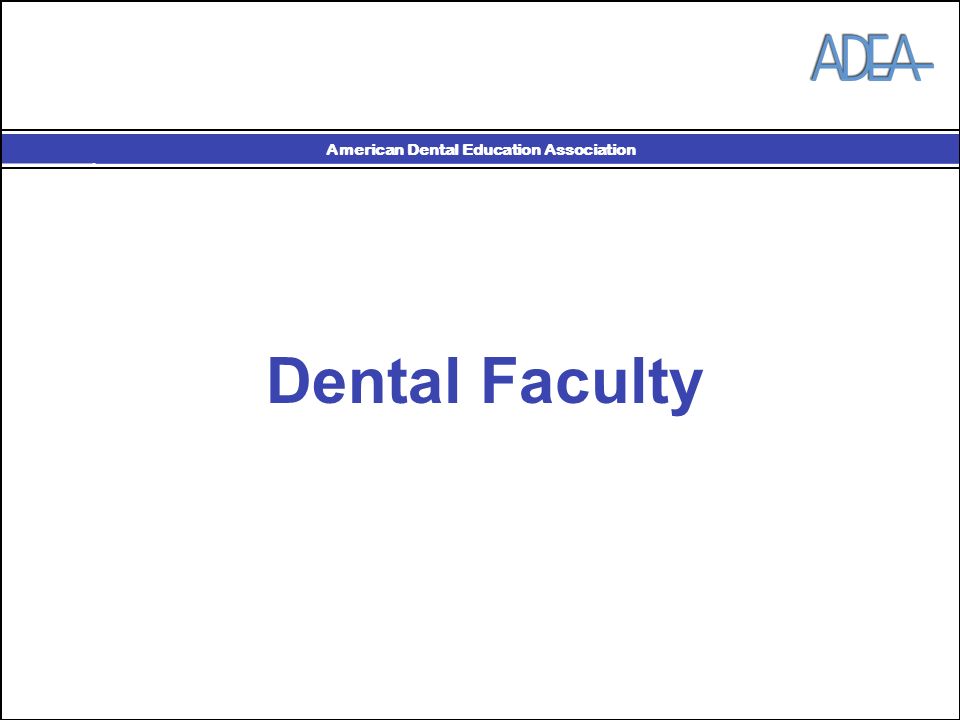 ADEA

American Dental Education Association

Dental Faculty